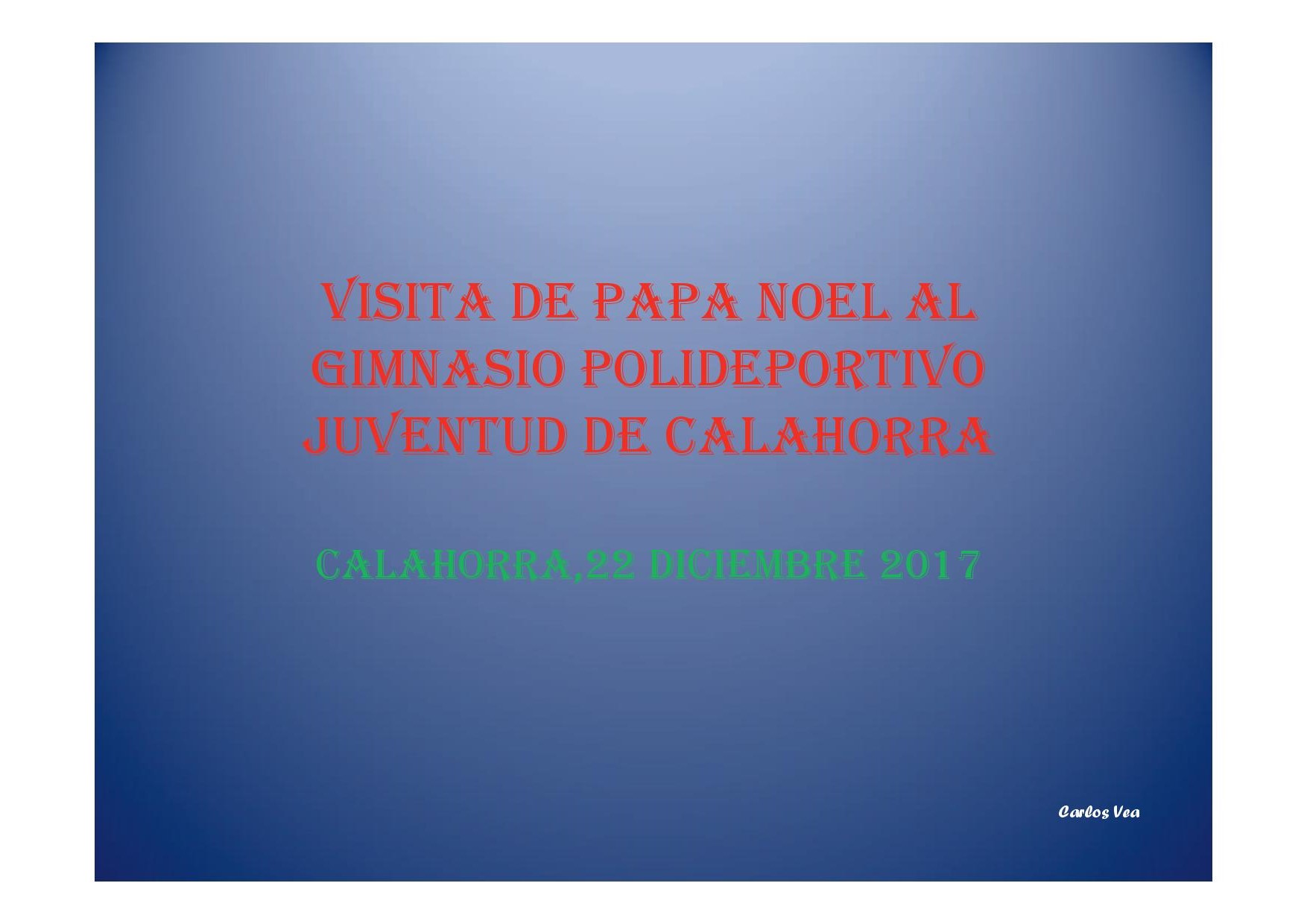 VISITA DE PAPA NOEL AL GIMNASIO POLIDEPORTIVO JUVENTUD DE CALAHORRA

CALAHORRA,22 DICIEMBRE 2017

Carlos Vea